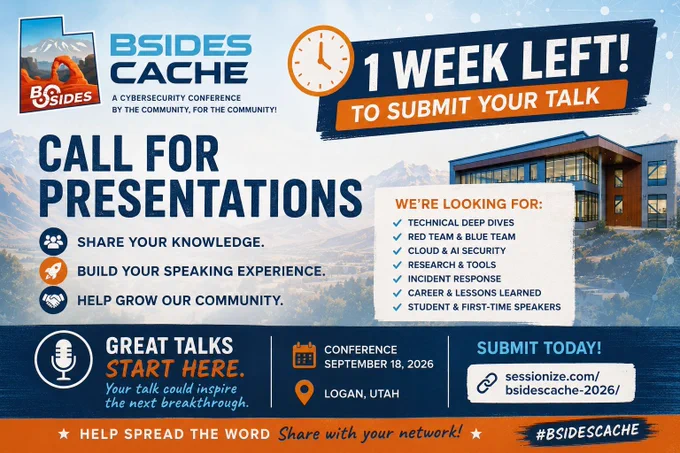 BSIDES

BSIDES CACHE

A CYBERSECURITY CONFERENCE BY THE COMMUNITY, FOR THE COMMUNITY!

1 WEEK LEFT!

TO SUBMIT YOUR TALK

CALL FOR PRESENTATIONS

SHARE YOUR KNOWLEDGE.

BUILD YOUR SPEAKING EXPERIENCE.

HELP GROW OUR COMMUNITY.

WE'RE LOOKING FOR:

TECHNICAL DEEP DIVES
RED TEAM & BLUE TEAM
CLOUD & AI SECURITY
RESEARCH & TOOLS
INCIDENT RESPONSE
CAREER & LESSONS LEARNED
STUDENT & FIRST-TIME SPEAKERS

GREAT TALKS START HERE.

Your talk could inspire the next breakthrough.

CONFERENCE SEPTEMBER 18, 2026

LOGAN, UTAH

SUBMIT TODAY!

sessionize.com/ bsidescache-2026/

★ HELP SPREAD THE WORD Share with your network! ★

#BSIDESCACHE